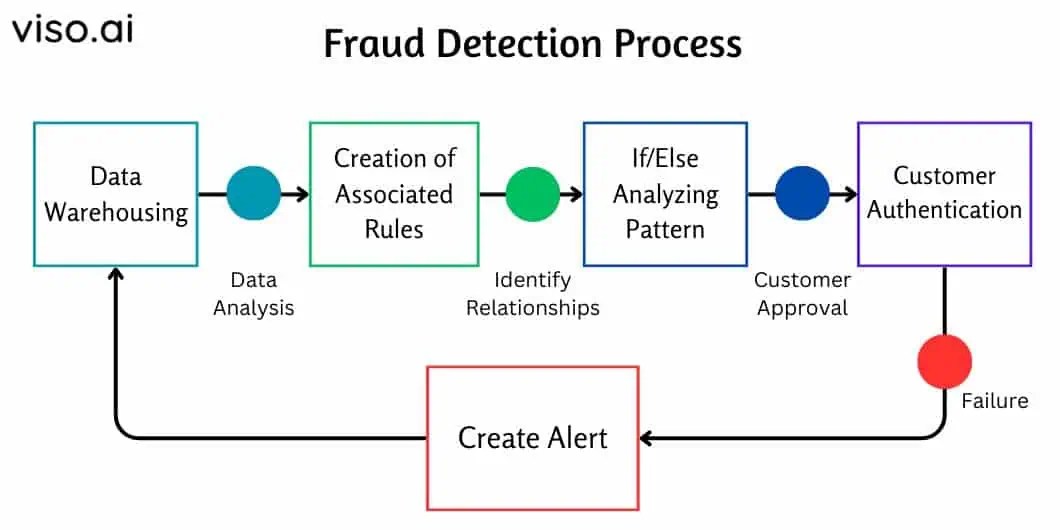 viso.ai

Fraud Detection Process

Data Warehousing

Data Analysis

Creation of Associated Rules

Identify Relationships

If/Else Analyzing Pattern

Customer Approval

Customer Authentication

Failure

Create Alert